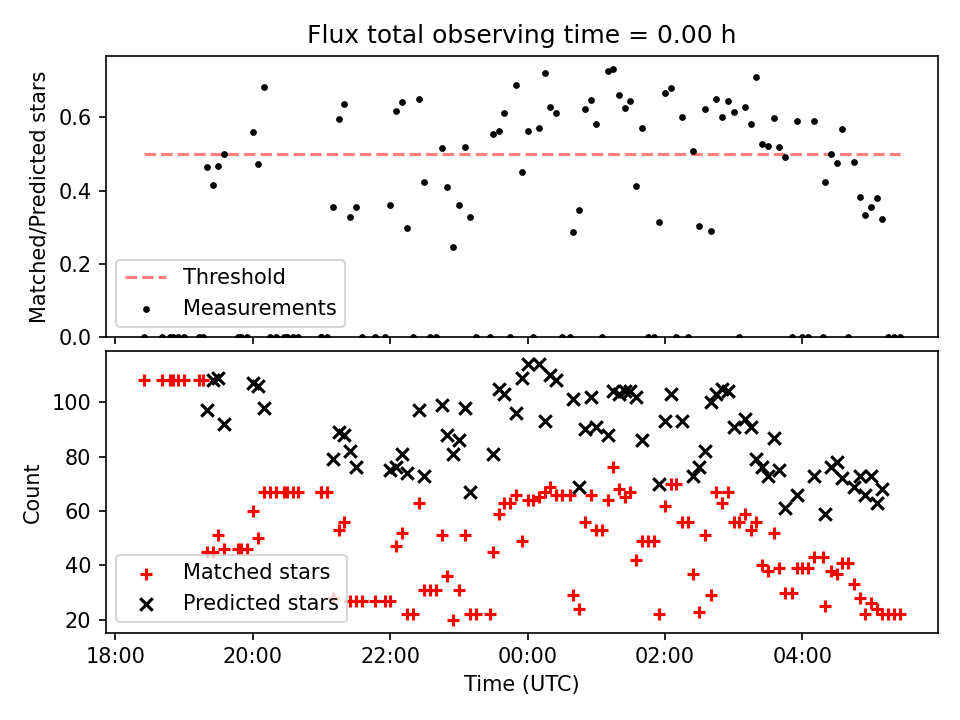 Flux total observing time = 0.00 h

Matched/Predicted stars

0.6
0.4
0.2
0.0

Threshold
Measurements

Count

100
80
60
40
20

Matched stars
Predicted stars

18:00
20:00
22:00
00:00
02:00
04:00

Time (UTC)